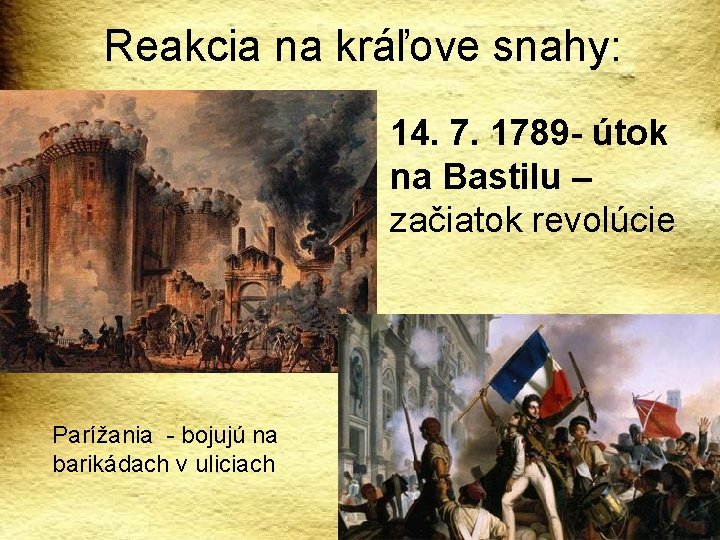 Reakcia na kráľove snahy:

14. 7. 1789- útok na Bastilu – začiatok revolúcie

Parížania - bojujú na barikádach v uliciach